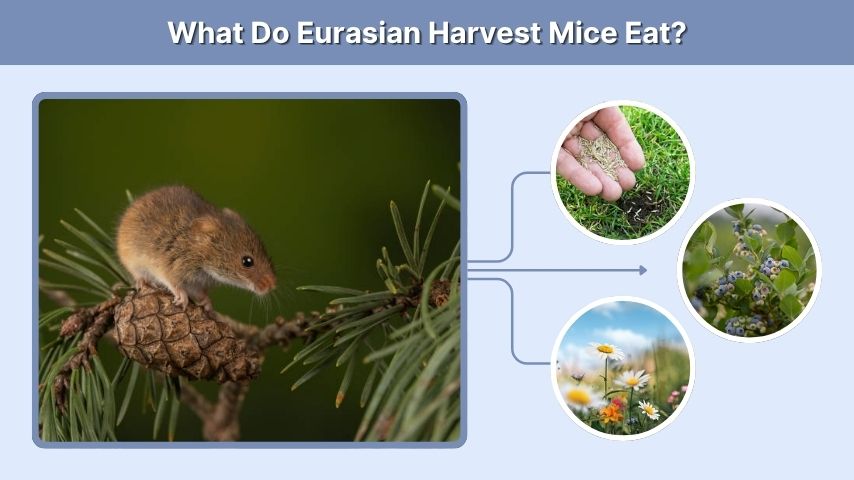 What Do Eurasian Harvest Mice Eat?